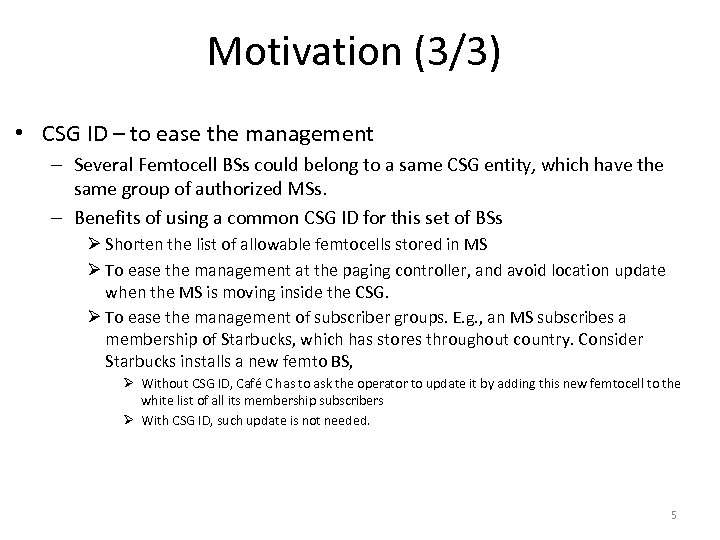 Motivation (3/3)

• CSG ID – to ease the management

– Several Femtocell BSs could belong to a same CSG entity, which have the same group of authorized MSs.

– Benefits of using a common CSG ID for this set of BSs

➢ Shorten the list of allowable femtocells stored in MS

➢ To ease the management at the paging controller, and avoid location update when the MS is moving inside the CSG.

➢ To ease the management of subscriber groups. E.g., an MS subscribes a membership of Starbucks, which has stores throughout country. Consider Starbucks installs a new femto BS,

➢ Without CSG ID, Café C has to ask the operator to update it by adding this new femtocell to the white list of all its membership subscribers

➢ With CSG ID, such update is not needed.

5